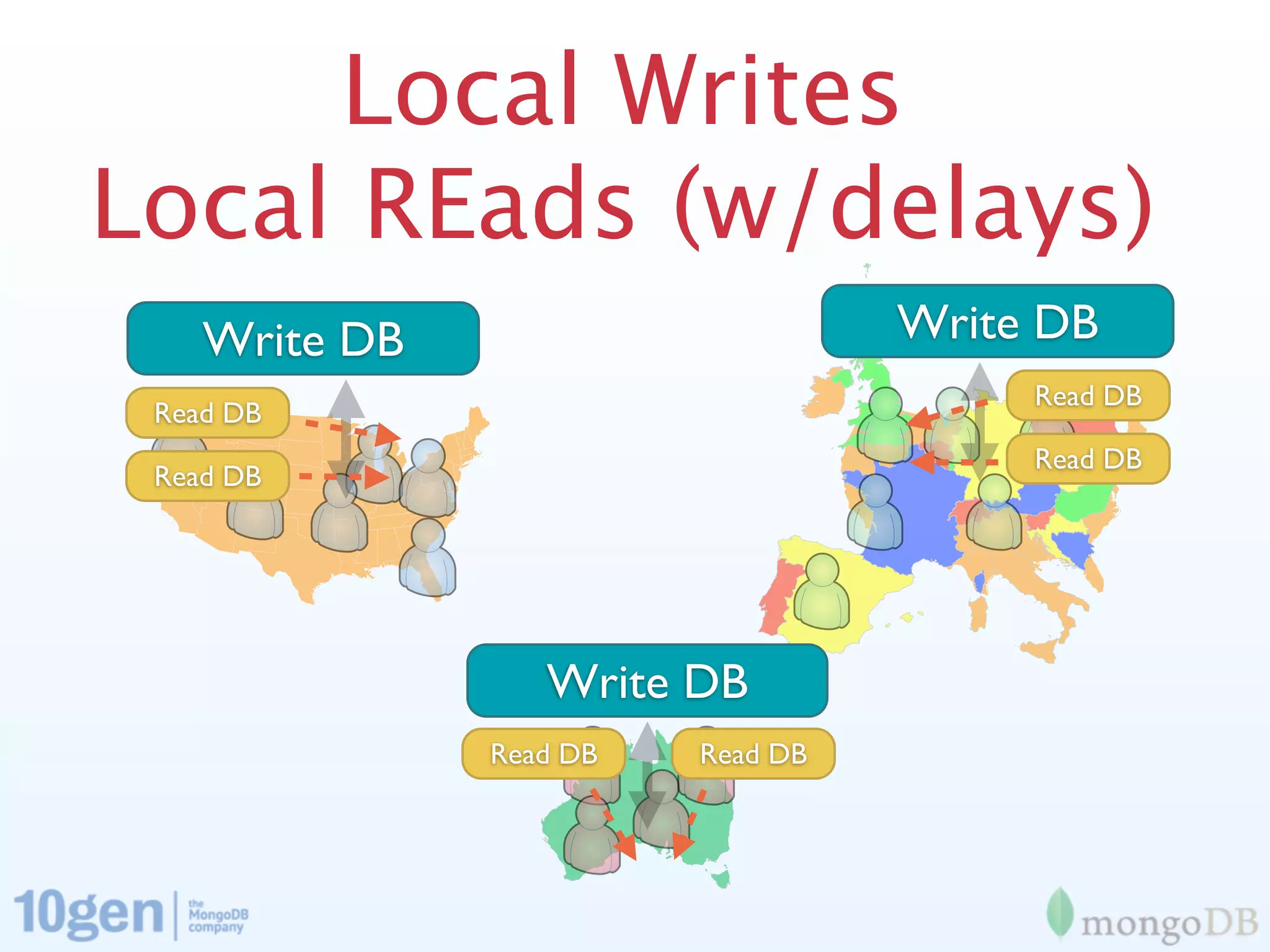 Local Writes
Local REads (w/delays)

Write DB

Read DB

Read DB

Write DB

Read DB

Read DB

Write DB

Read DB

Read DB

10gen | the MongoDB company

mongoDB